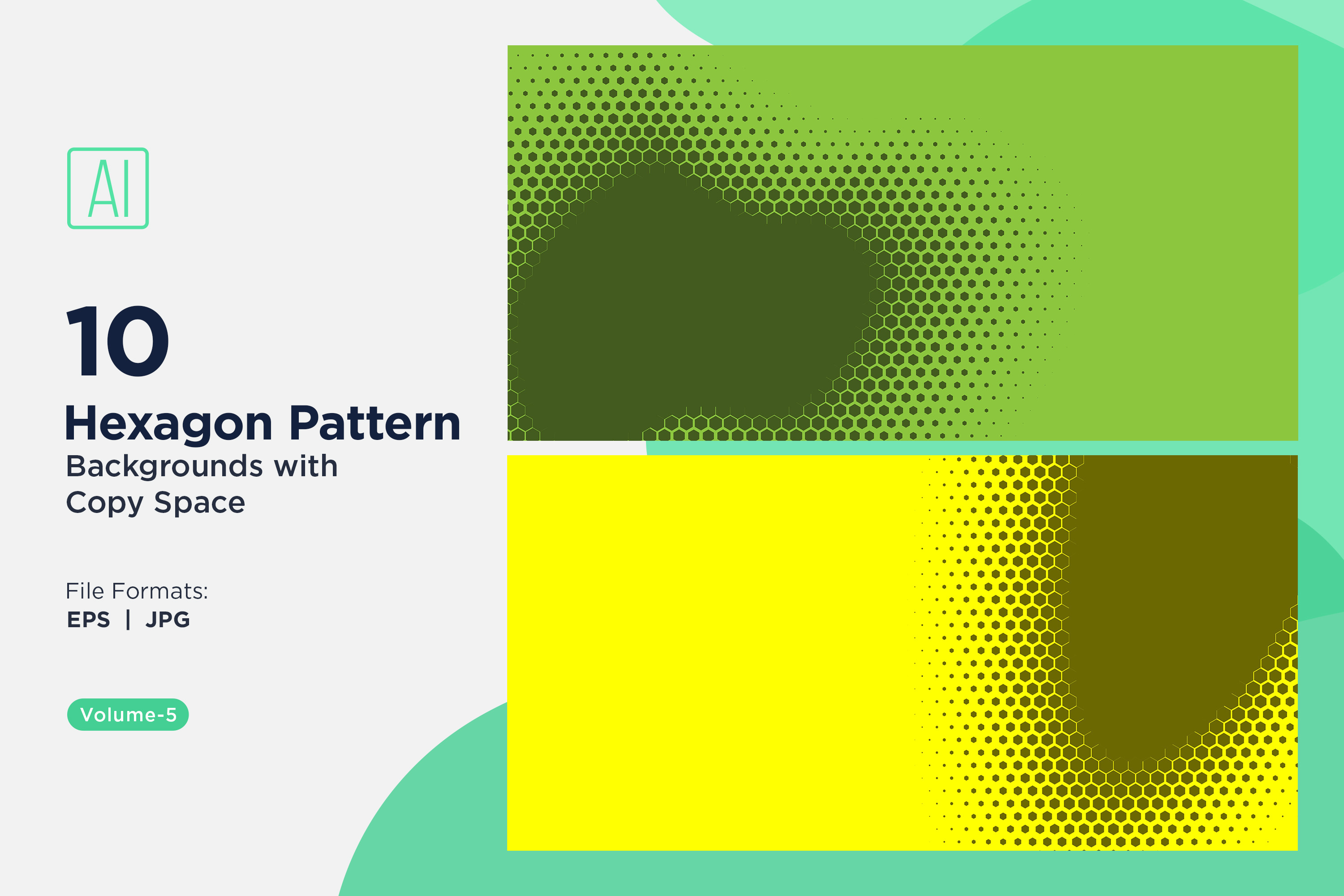 AI

10

Hexagon Pattern

Backgrounds with Copy Space

File Formats:

EPS | JPG

Volume-5